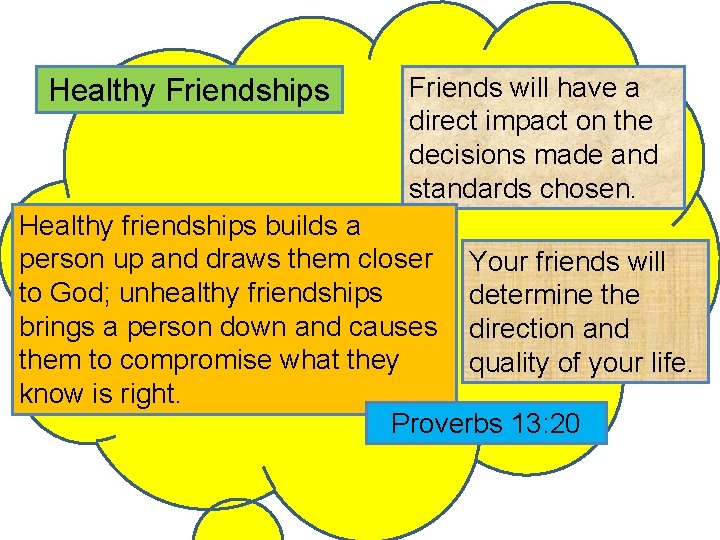 Healthy Friendships

Friends will have a direct impact on the decisions made and standards chosen.

Healthy friendships builds a person up and draws them closer to God; unhealthy friendships brings a person down and causes them to compromise what they know is right.

Your friends will determine the direction and quality of your life.

Proverbs 13:20